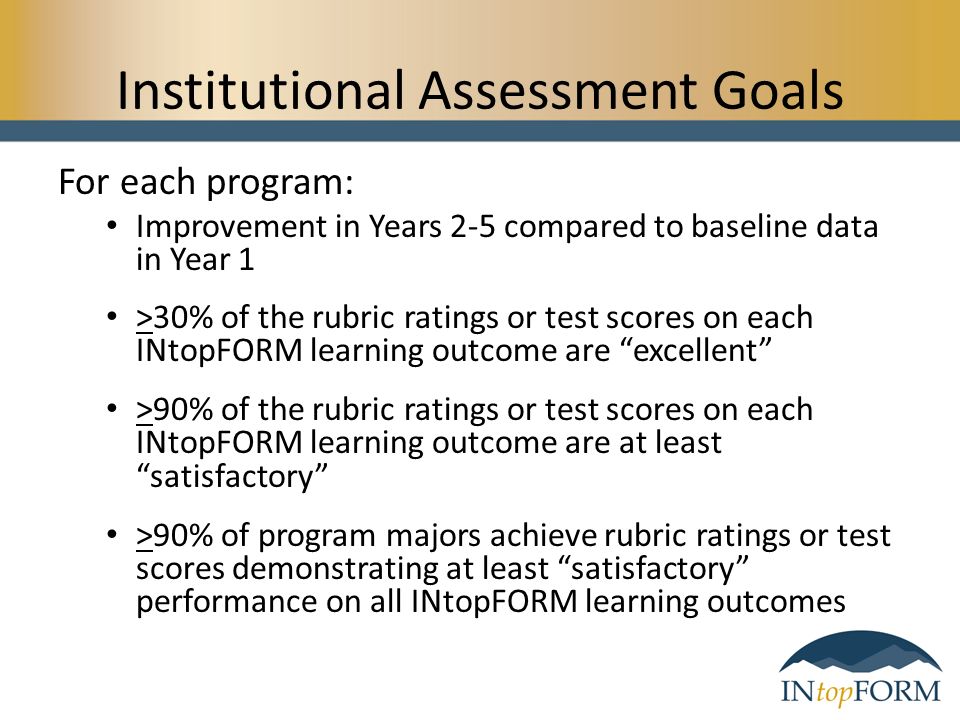 Institutional Assessment Goals

For each program:

• Improvement in Years 2-5 compared to baseline data in Year 1

• $\geq$30% of the rubric ratings or test scores on each INtopFORM learning outcome are “excellent”

• $\geq$90% of the rubric ratings or test scores on each INtopFORM learning outcome are at least “satisfactory”

• $\geq$90% of program majors achieve rubric ratings or test scores demonstrating at least “satisfactory” performance on all INtopFORM learning outcomes

INtopFORM